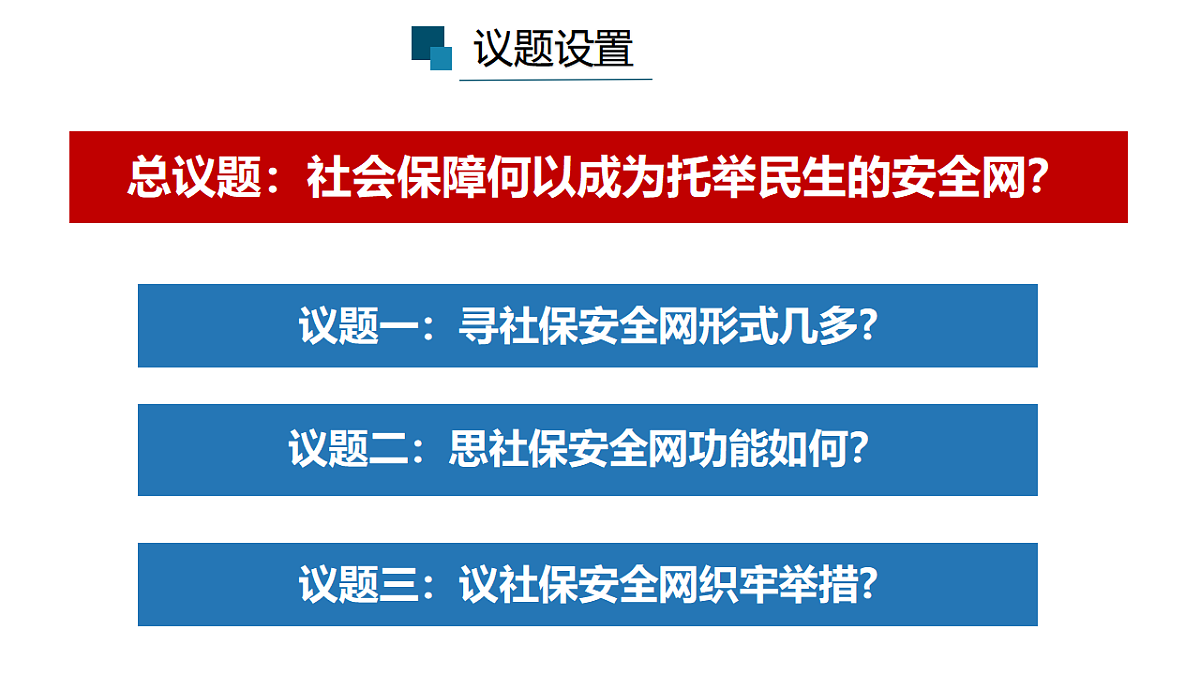 议题设置

总议题：社会保障何以成为托举民生的安全网?

议题一：寻社保安全网形式几多?

议题二：思社保安全网功能如何?

议题三：议社保安全网织牢举措?